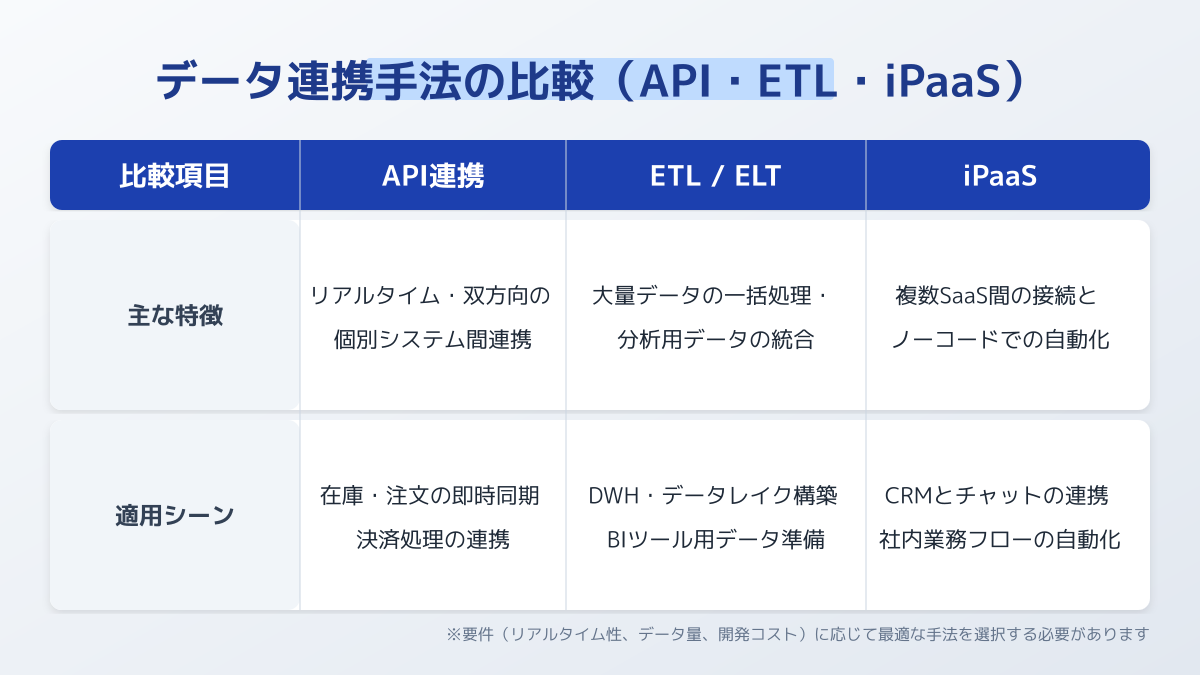 データ連携手法の比較（API・ETL・iPaaS）

| 比較項目 | API連携 | ETL / ELT | iPaaS |
|---|---|---|---|
| 主な特徴 | リアルタイム・双方向の個別システム間連携 | 大量データの一括処理・分析用データの統合 | 複数SaaS間の接続とノーコードでの自動化 |
| 適用シーン | 在庫・注文の即時同期 決済処理の連携 | DWH・データレイク構築 BIツール用データ準備 | CRMとチャットの連携 社内業務フローの自動化 |

※要件（リアルタイム性、データ量、開発コスト）に応じて最適な手法を選択する必要があります